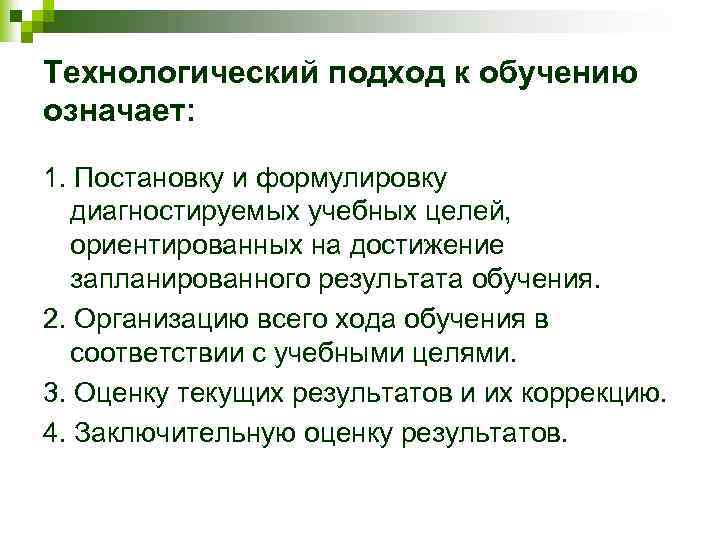 Технологический подход к обучению означает:

1. Постановку и формулировку диагностируемых учебных целей, ориентированных на достижение запланированного результата обучения.

2. Организацию всего хода обучения в соответствии с учебными целями.

3. Оценку текущих результатов и их коррекцию.

4. Заключительную оценку результатов.